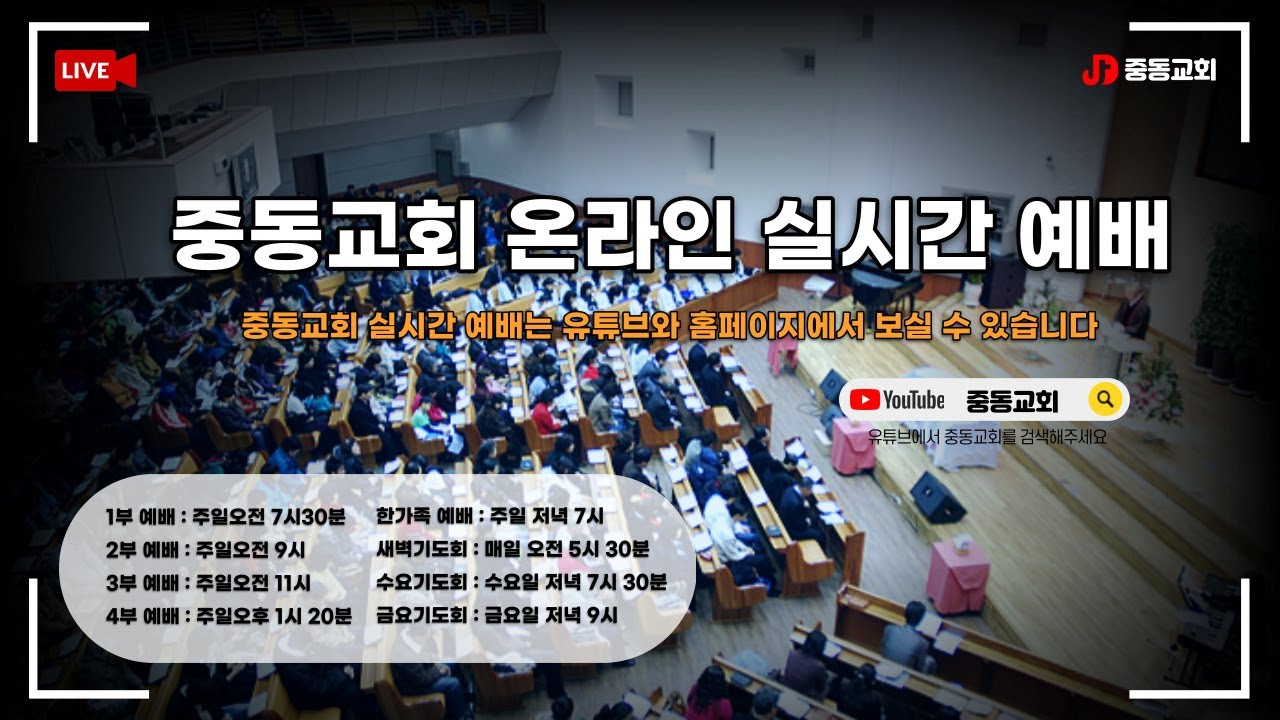 LIVE

중동교회

중동교회 온라인 실시간 예배

중동교회 실시간 예배는 유튜브와 홈페이지에서 보실 수 있습니다

YouTube 중동교회

유튜브에서 중동교회를 검색해주세요

1부 예배 : 주일오전 7시30분
2부 예배 : 주일오전 9시
3부 예배 : 주일오전 11시
4부 예배 : 주일오후 1시 20분

한가족 예배 : 주일 저녁 7시
새벽기도회 : 매일 오전 5시 30분
수요기도회 : 수요일 저녁 7시 30분
금요기도회 : 금요일 저녁 9시